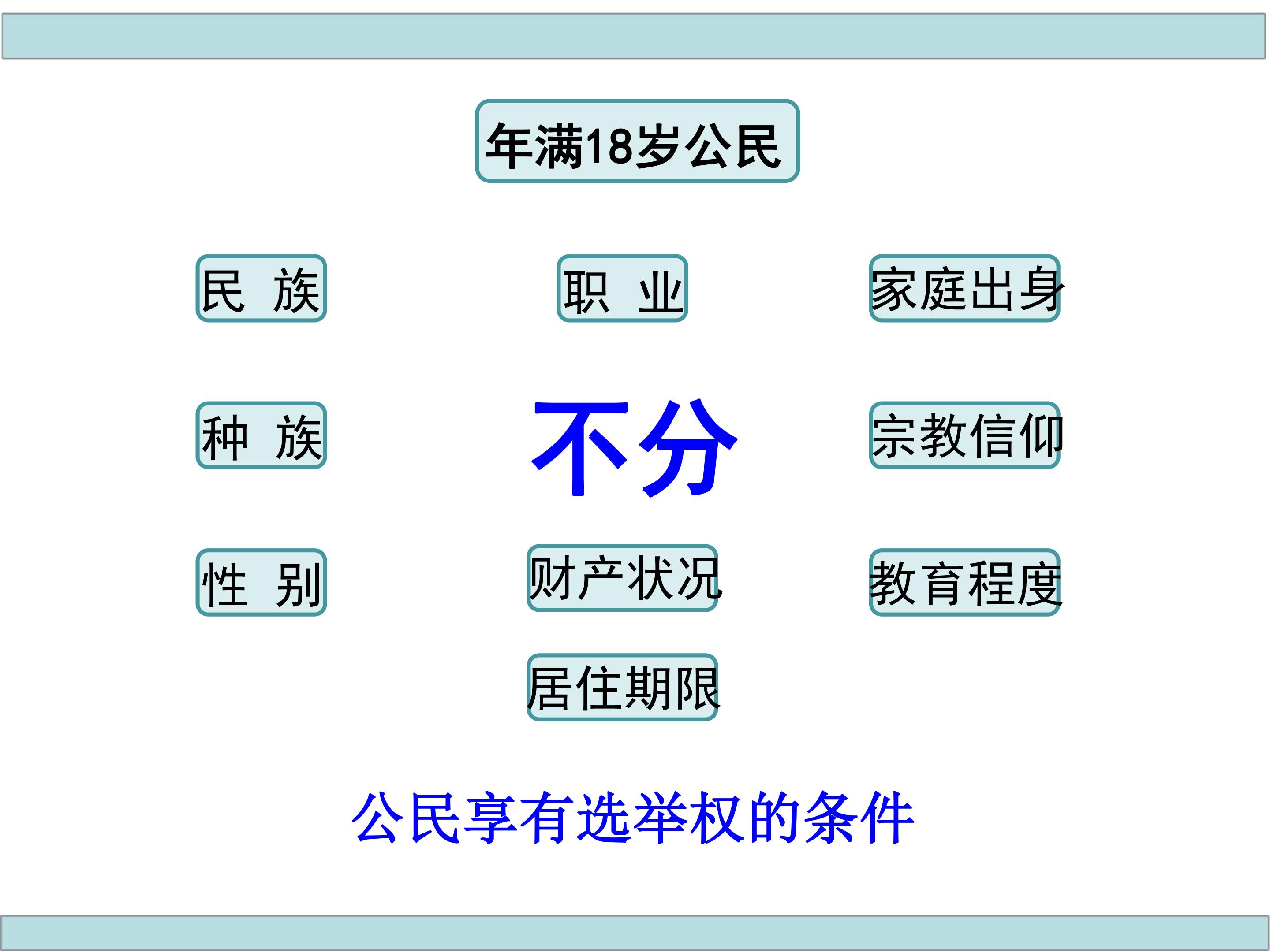 年满18岁公民

民 族

职 业

家庭出身

种 族

不分

宗教信仰

性 别

财产状况

教育程度

居住期限

公民享有选举权的条件